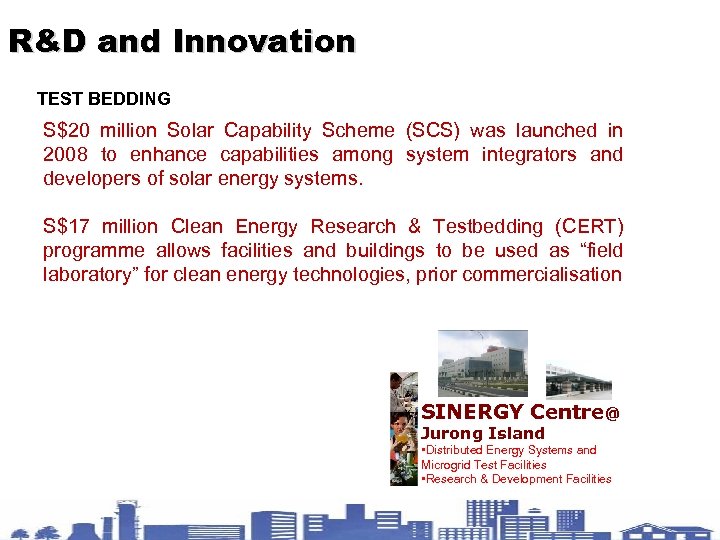 R&D and Innovation

TEST BEDDING

S$20 million Solar Capability Scheme (SCS) was launched in 2008 to enhance capabilities among system integrators and developers of solar energy systems.

S$17 million Clean Energy Research & Testbedding (CERT) programme allows facilities and buildings to be used as “field laboratory” for clean energy technologies, prior commercialisation

SINERGY Centre@ Jurong Island
▪Distributed Energy Systems and Microgrid Test Facilities
▪Research & Development Facilities